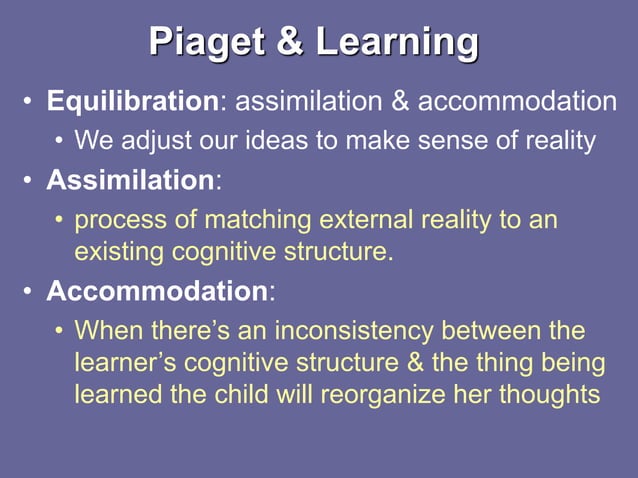 Piaget & Learning

• Equilibration: assimilation & accommodation
  • We adjust our ideas to make sense of reality
• Assimilation:
  • process of matching external reality to an existing cognitive structure.
• Accommodation:
  • When there's an inconsistency between the learner's cognitive structure & the thing being learned the child will reorganize her thoughts